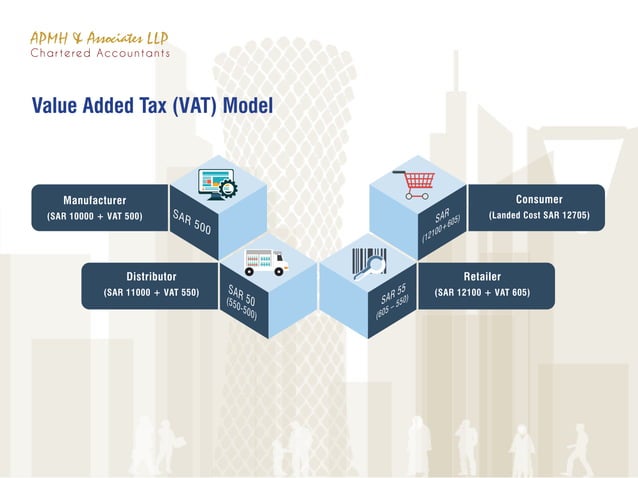 APMH & Associates LLP
Chartered Accountants

Value Added Tax (VAT) Model

Manufacturer
(SAR 10000 + VAT 500)

SAR 500

Distributor
(SAR 11000 + VAT 550)

SAR 50
(550-500)

SAR 55
(605 – 550)

Retailer
(SAR 12100 + VAT 605)

SAR
(12100+605)

Consumer
(Landed Cost SAR 12705)